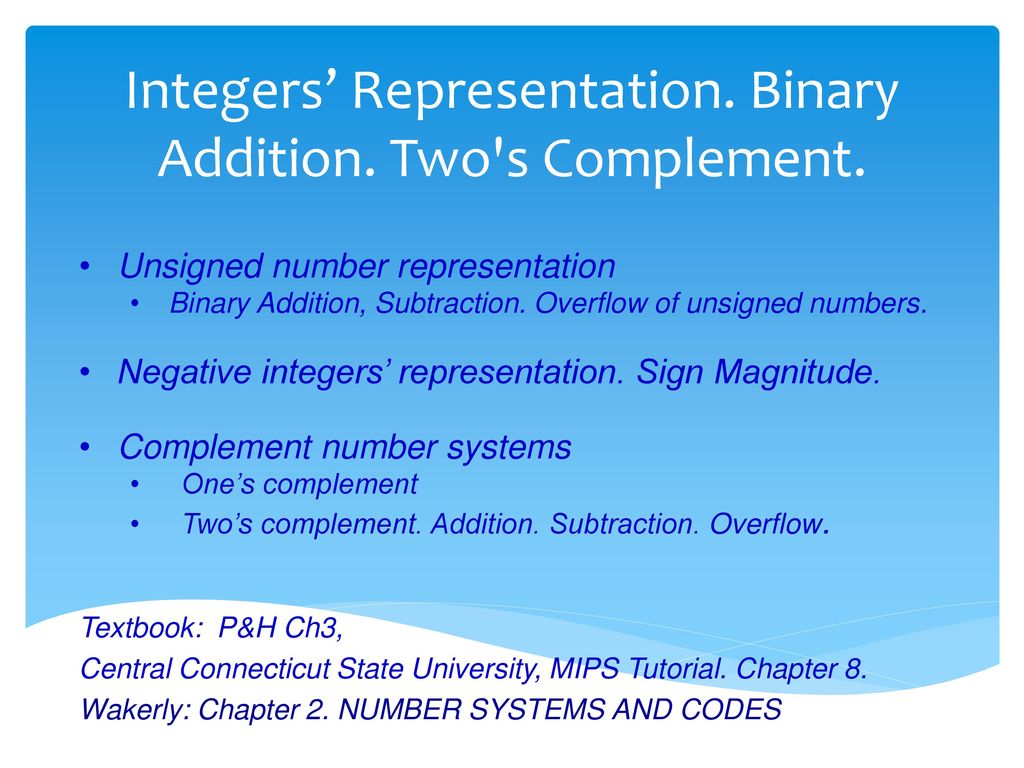 Integers’ Representation. Binary Addition. Two's Complement.

• Unsigned number representation
  • Binary Addition, Subtraction. Overflow of unsigned numbers.

• Negative integers’ representation. Sign Magnitude.

• Complement number systems
  • One’s complement
  • Two’s complement. Addition. Subtraction. Overflow.

Textbook: P&H Ch3,
Central Connecticut State University, MIPS Tutorial. Chapter 8.
Wakerly: Chapter 2. NUMBER SYSTEMS AND CODES